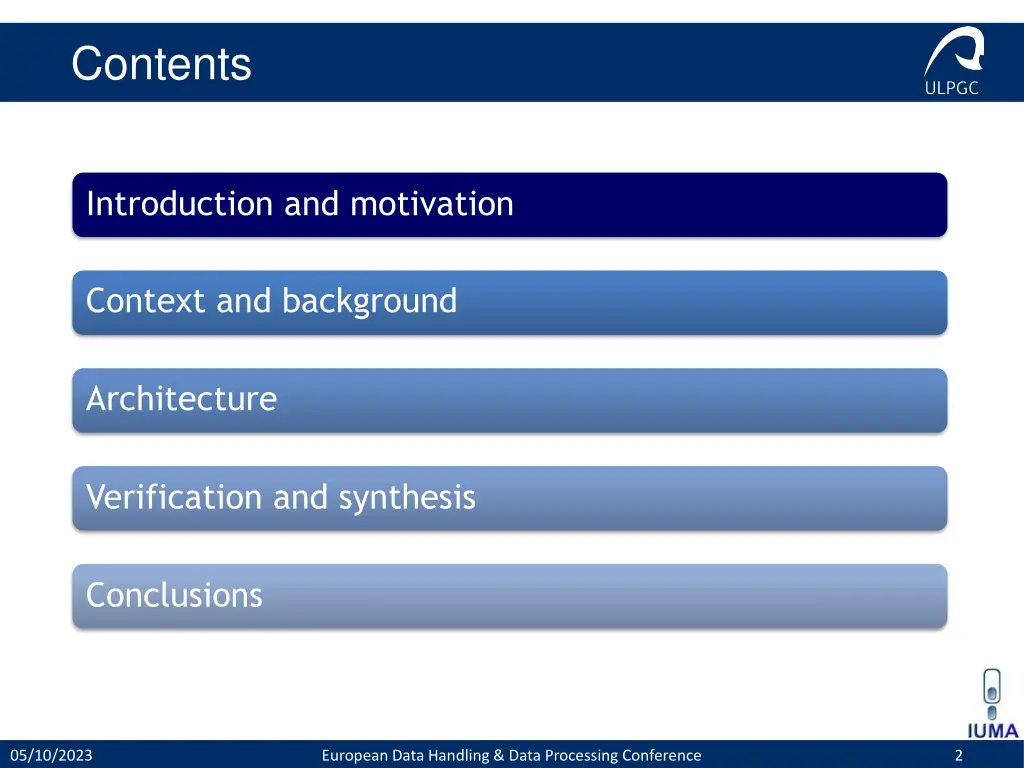 Contents

ULPGC

Introduction and motivation

Context and background

Architecture

Verification and synthesis

Conclusions

IUMA

05/10/2023

European Data Handling & Data Processing Conference

2